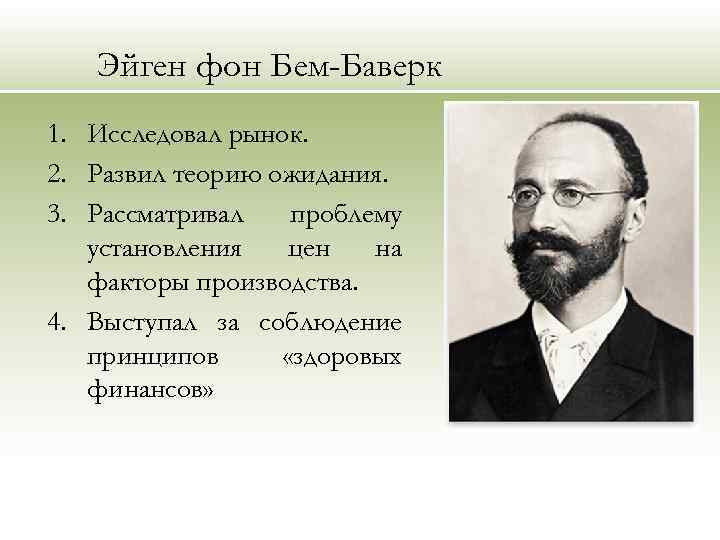 Эйген фон Бем-Баверк

1. Исследовал рынок.
2. Развил теорию ожидания.
3. Рассматривал проблему установления цен на факторы производства.
4. Выступал за соблюдение принципов «здоровых финансов»